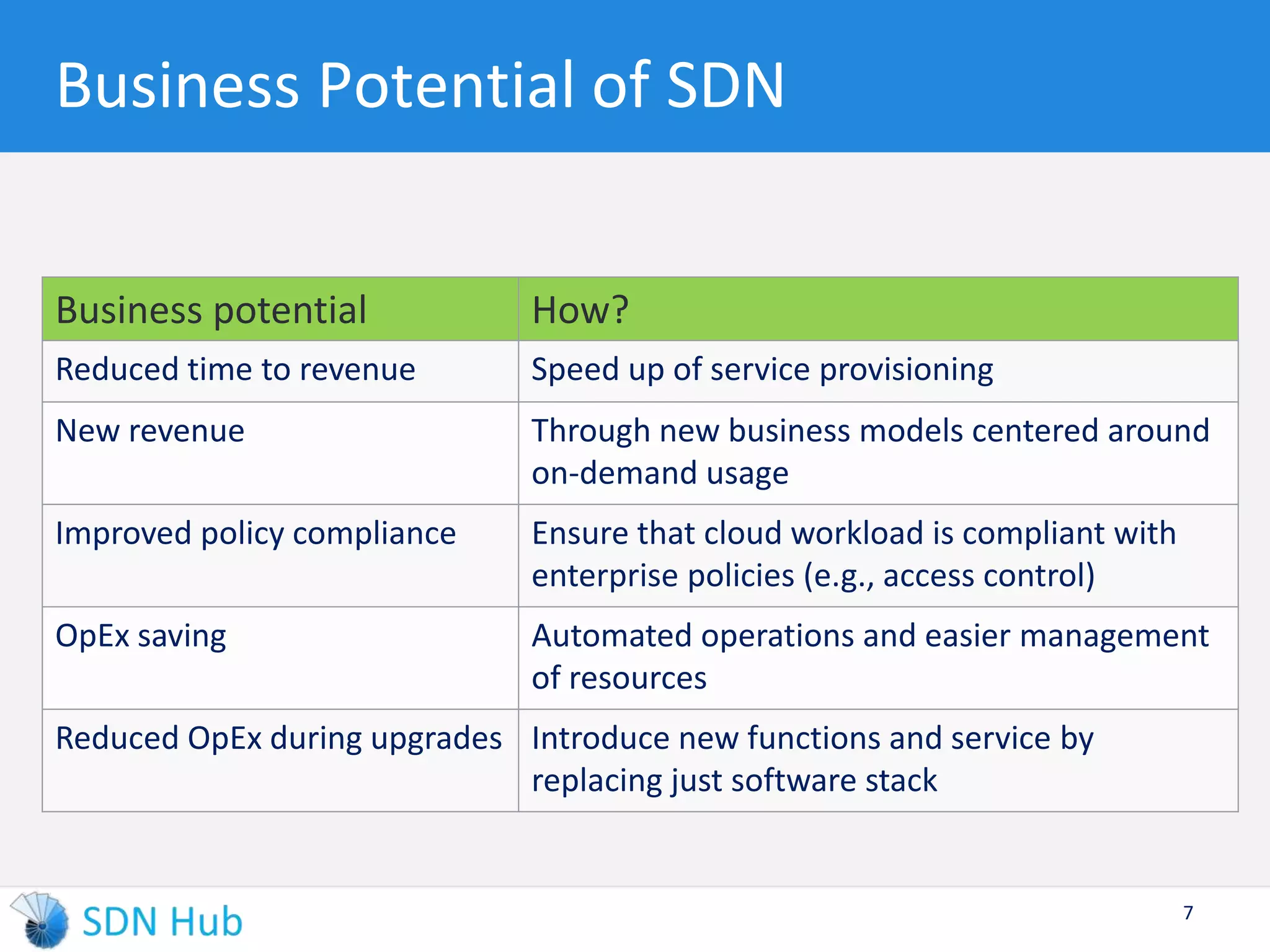 Business Potential of SDN

| Business potential | How? |
|---|---|
| Reduced time to revenue | Speed up of service provisioning |
| New revenue | Through new business models centered around on-demand usage |
| Improved policy compliance | Ensure that cloud workload is compliant with enterprise policies (e.g., access control) |
| OpEx saving | Automated operations and easier management of resources |
| Reduced OpEx during upgrades | Introduce new functions and service by replacing just software stack |

SDN Hub

7